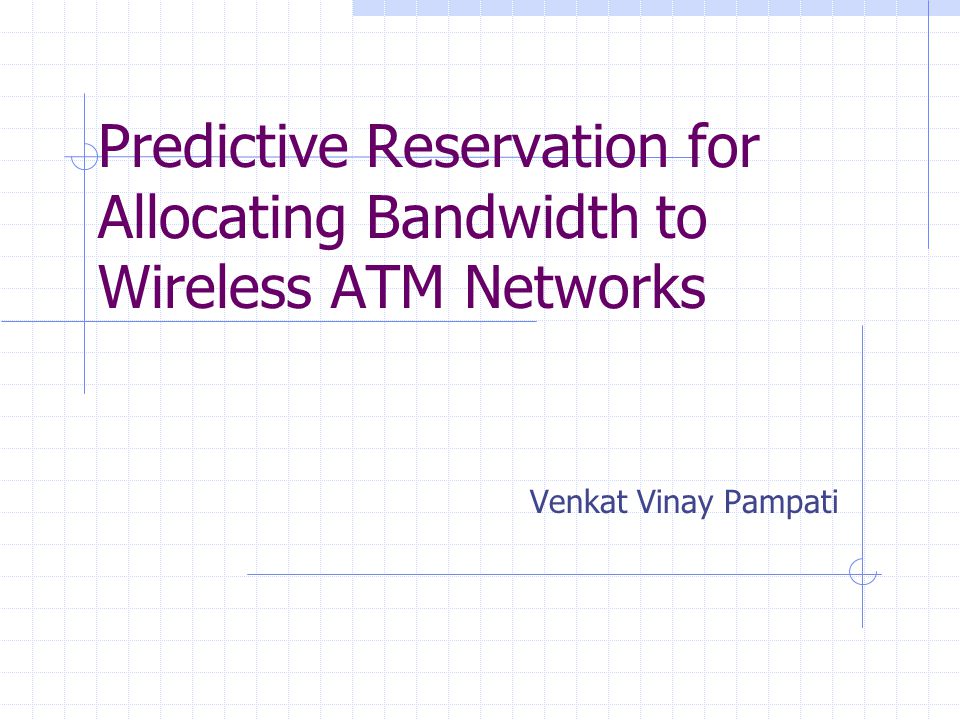 Predictive Reservation for Allocating Bandwidth to Wireless ATM Networks

Venkat Vinay Pampati